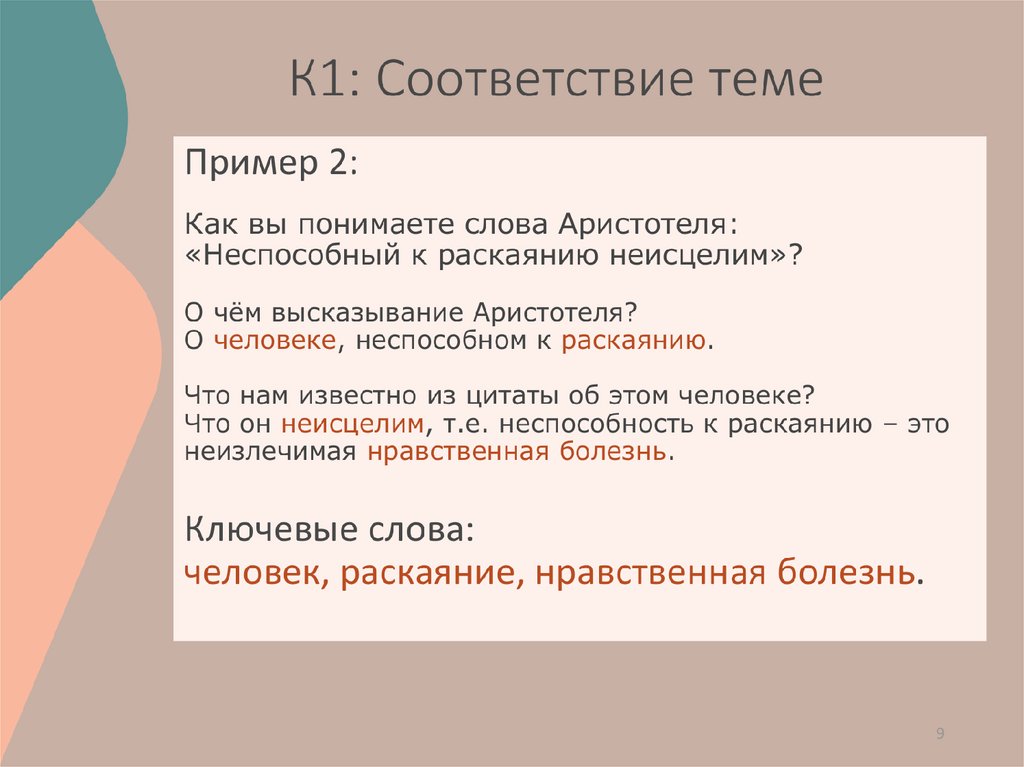 К1: Соответствие теме

Пример 2:

Как вы понимаете слова Аристотеля: «Неспособный к раскаянию неисцелим»?

О чём высказывание Аристотеля?
О человеке, неспособном к раскаянию.

Что нам известно из цитаты об этом человеке?
Что он неисцелим, т.е. неспособность к раскаянию – это неизлечимая нравственная болезнь.

Ключевые слова:
человек, раскаяние, нравственная болезнь.

9